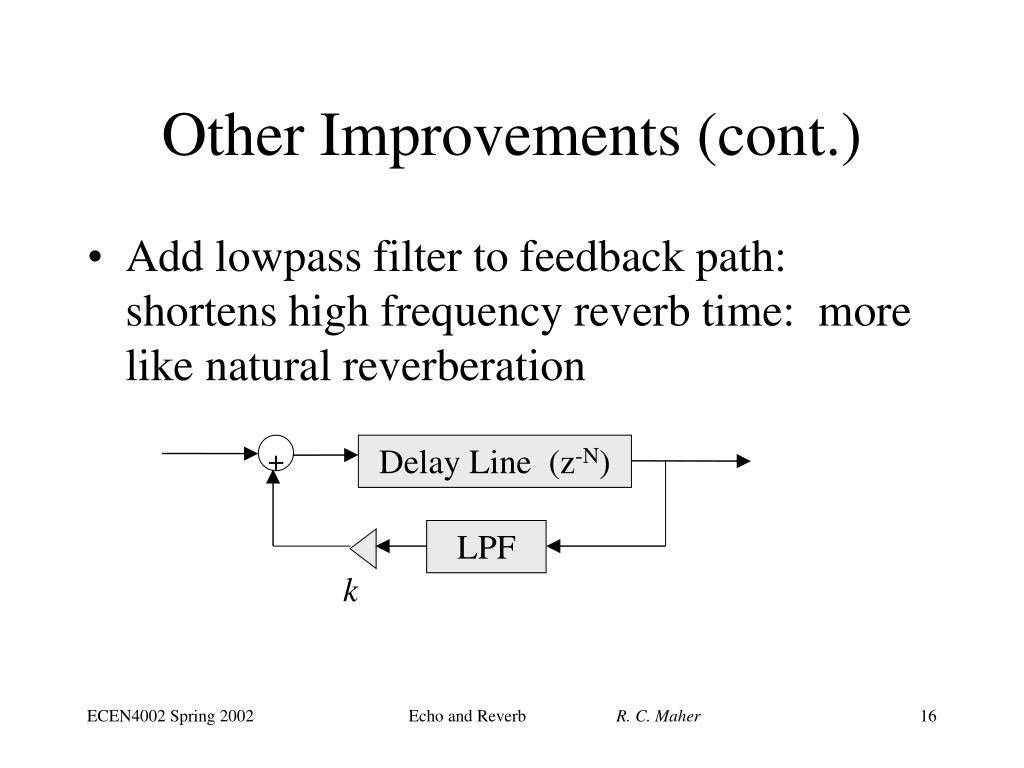 Other Improvements (cont.)

• Add lowpass filter to feedback path: shortens high frequency reverb time: more like natural reverberation

+

Delay Line ($z^{-N}$)

LPF

$k$

ECEN4002 Spring 2002

Echo and Reverb

R. C. Maher

16